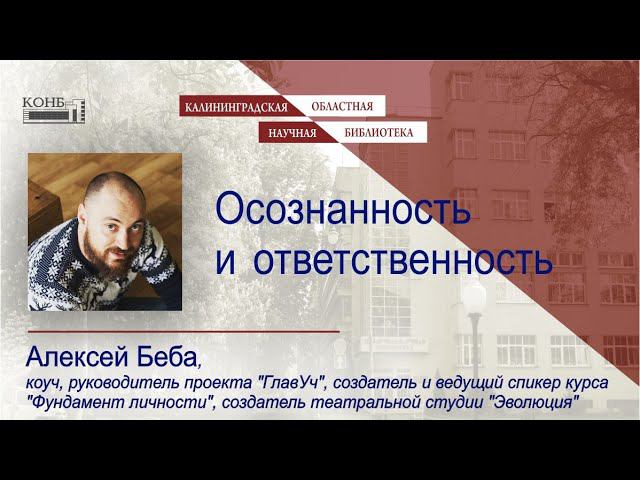 КОНБ

КАЛИНИНГРАДСКАЯ ОБЛАСТНАЯ НАУЧНАЯ БИБЛИОТЕКА

Осознанность и ответственность

Алексей Беба,
коуч, руководитель проекта "ГлавУч", создатель и ведущий спикер курса "Фундамент личности", создатель театральной студии "Эволюция"